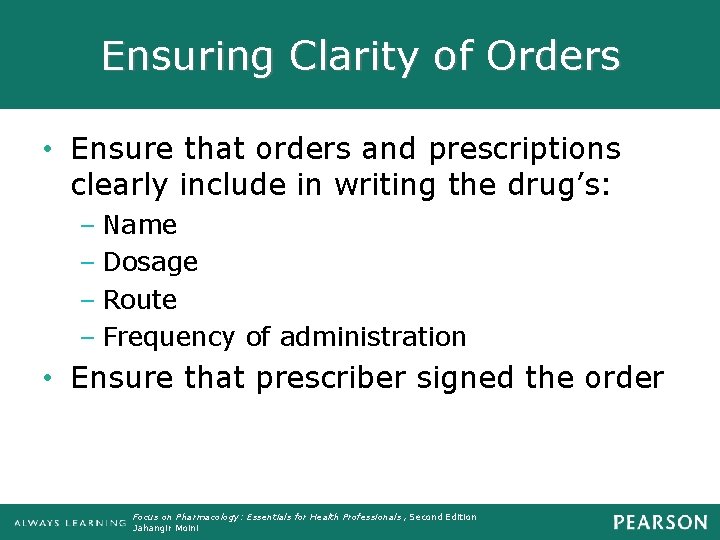 Ensuring Clarity of Orders

• Ensure that orders and prescriptions clearly include in writing the drug's:
– Name
– Dosage
– Route
– Frequency of administration

• Ensure that prescriber signed the order

ALWAYS LEARNING Focus on Pharmacology: Essentials for Health Professionals, Second Edition
Jahangir Moini

PEARSON